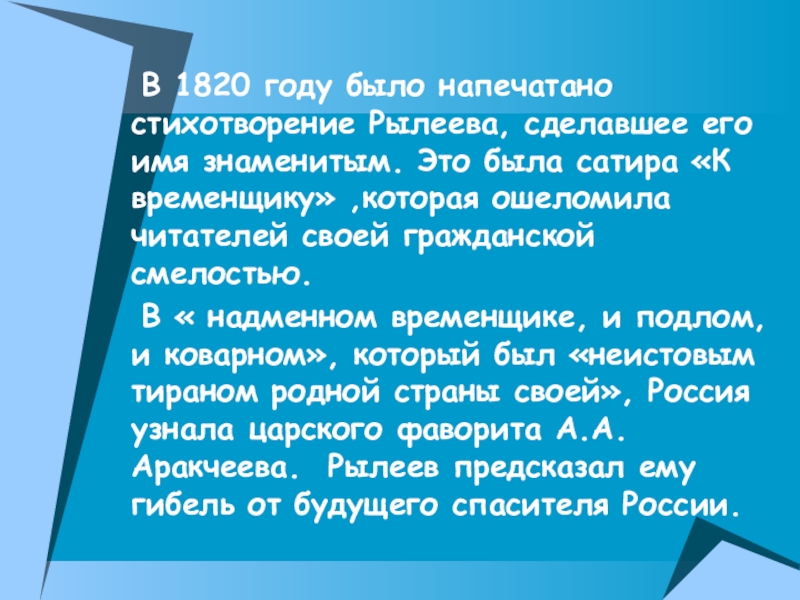 В 1820 году было напечатано стихотворение Рылеева, сделавшее его имя знаменитым. Это была сатира «К временщику» ,которая ошеломила читателей своей гражданской смелостью.

В « надменном временщике, и подлом, и коварном», который был «неистовым тираном родной страны своей», Россия узнала царского фаворита А.А. Аракчеева. Рылеев предсказал ему гибель от будущего спасителя России.